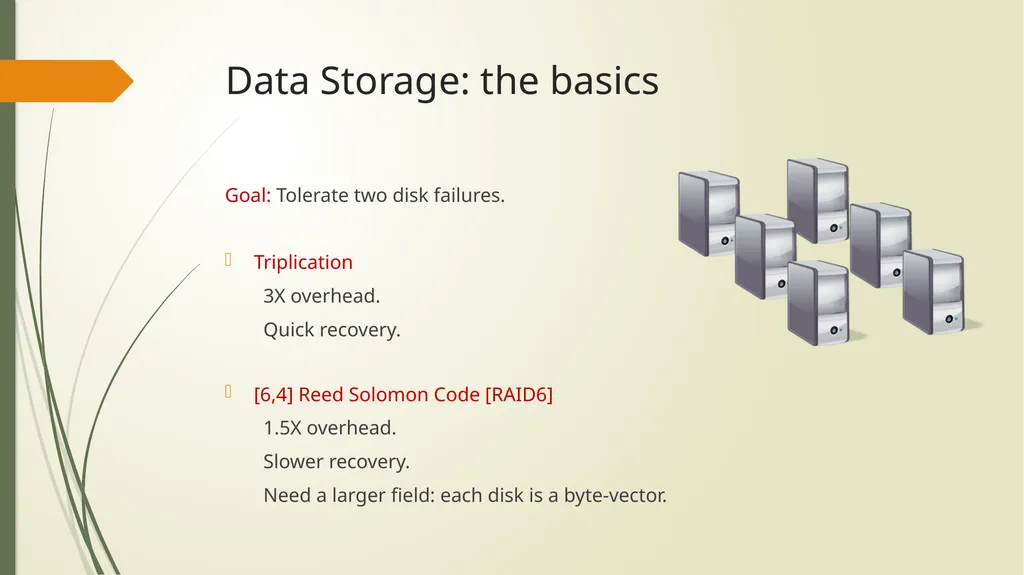 Data Storage: the basics

Goal: Tolerate two disk failures.

Triplication
3X overhead.
Quick recovery.

[6,4] Reed Solomon Code [RAID6]
1.5X overhead.
Slower recovery.
Need a larger field: each disk is a byte-vector.